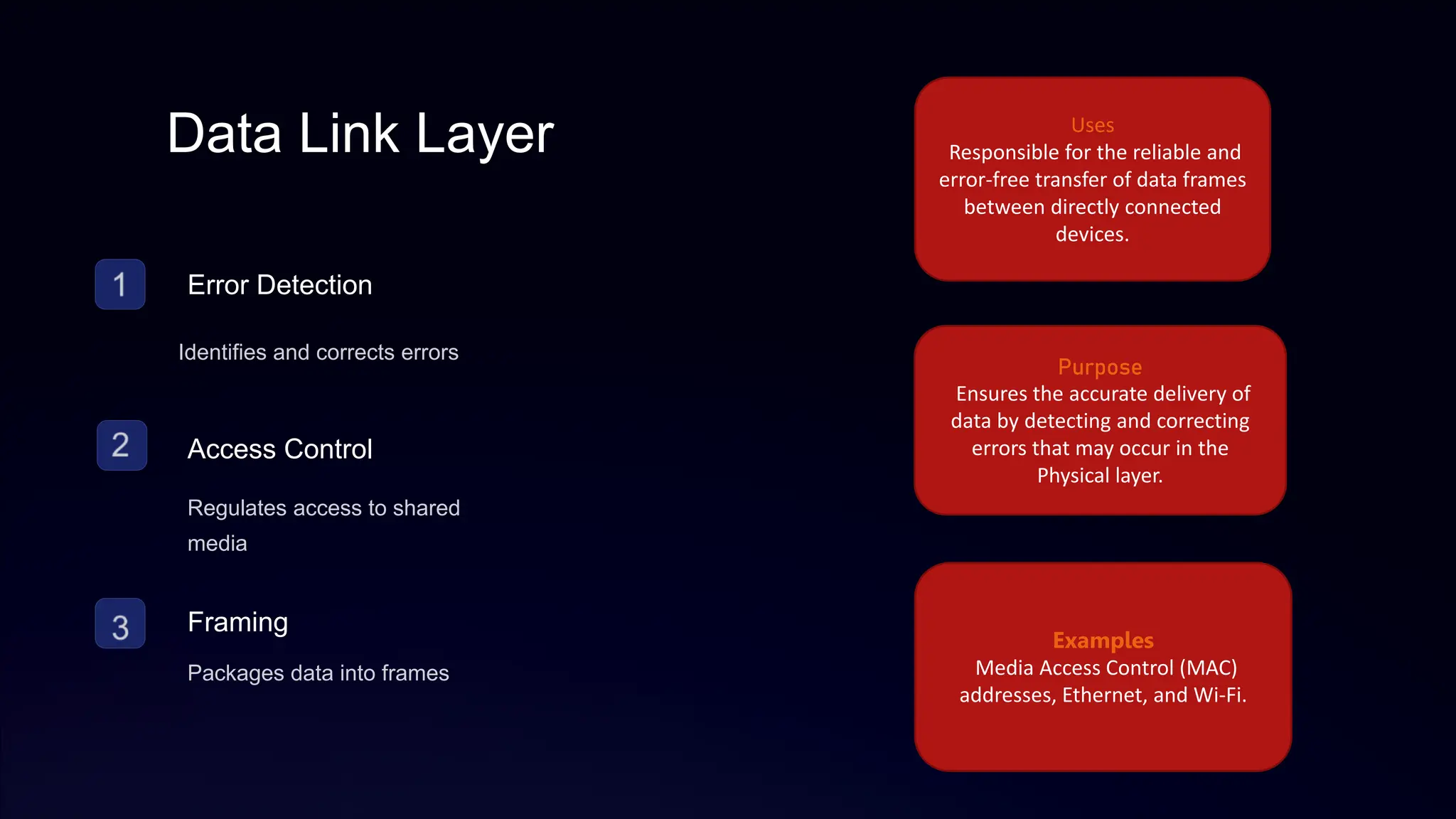 Data Link Layer

1

Error Detection

Identifies and corrects errors

2

Access Control

Regulates access to shared media

3

Framing

Packages data into frames

Uses
Responsible for the reliable and error-free transfer of data frames between directly connected devices.

Purpose
Ensures the accurate delivery of data by detecting and correcting errors that may occur in the Physical layer.

Examples
Media Access Control (MAC) addresses, Ethernet, and Wi-Fi.